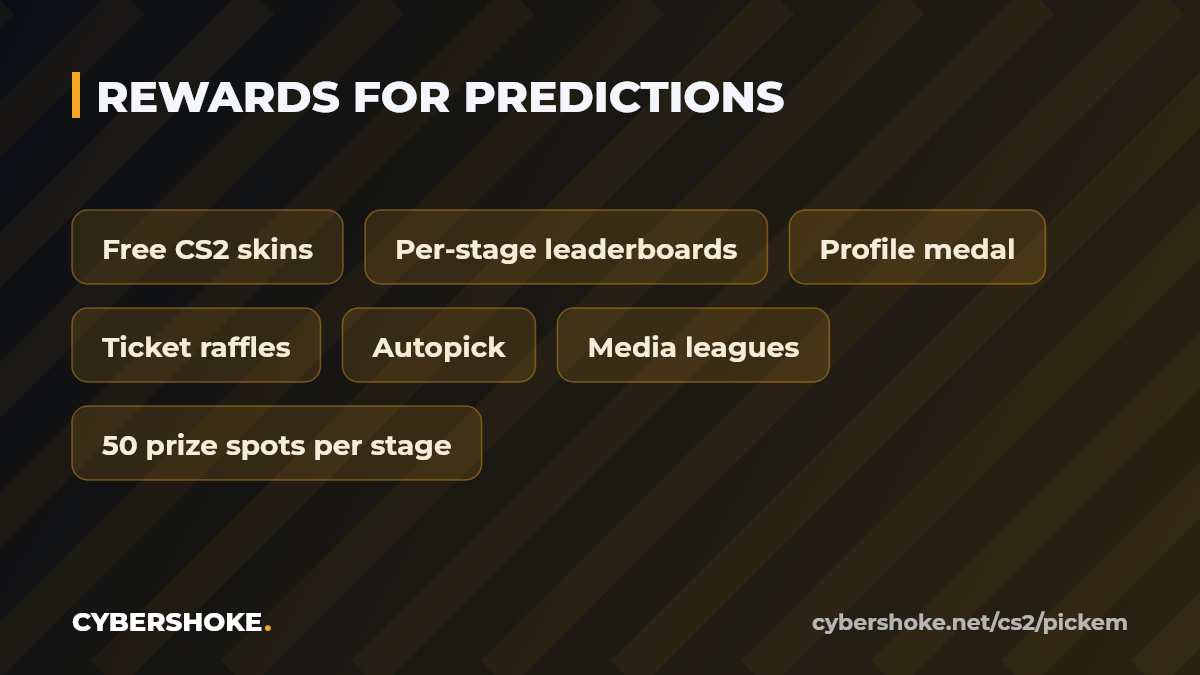 REWARDS FOR PREDICTIONS

Free CS2 skins

Per-stage leaderboards

Profile medal

Ticket raffles

Autopick

Media leagues

50 prize spots per stage

CYBERSHOKE.

cybershoke.net/cs2/pickem